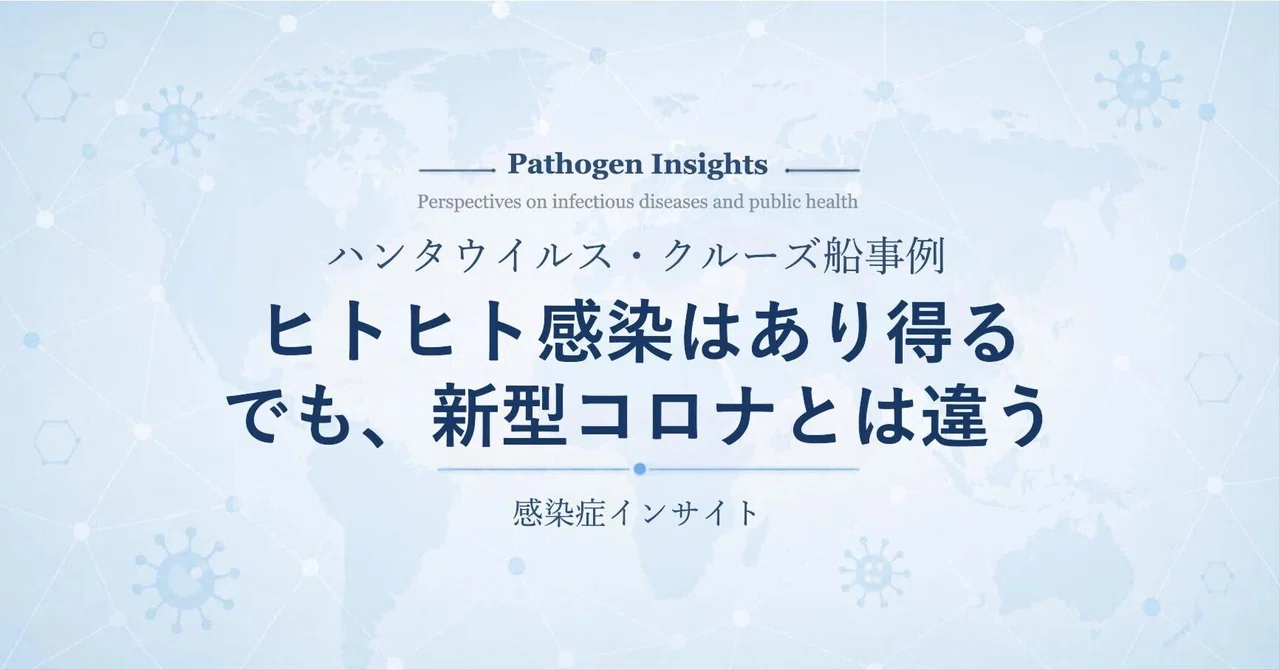 Pathogen Insights

Perspectives on infectious diseases and public health

ハンタウイルス・クルーズ船事例

ヒトヒト感染はあり得る
でも、新型コロナとは違う

感染症インサイト